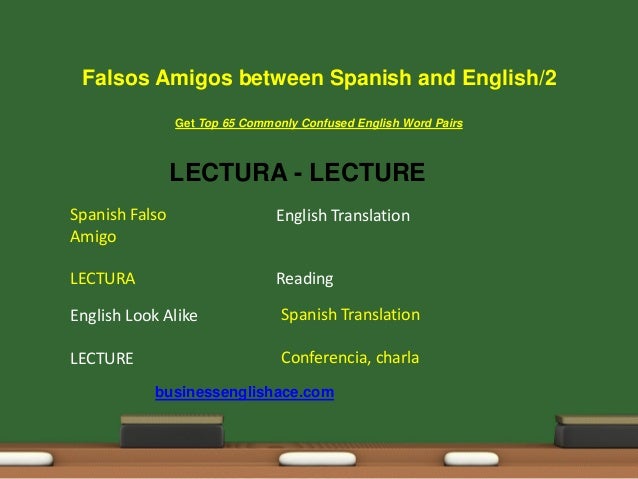 Falsos Amigos between Spanish and English/2

Get Top 65 Commonly Confused English Word Pairs

LECTURA - LECTURE

| Spanish Falso Amigo | English Translation |
|---|---|
| LECTURA | Reading |
| English Look Alike | Spanish Translation |
| LECTURE | Conferencia, charla |

businessenglishace.com